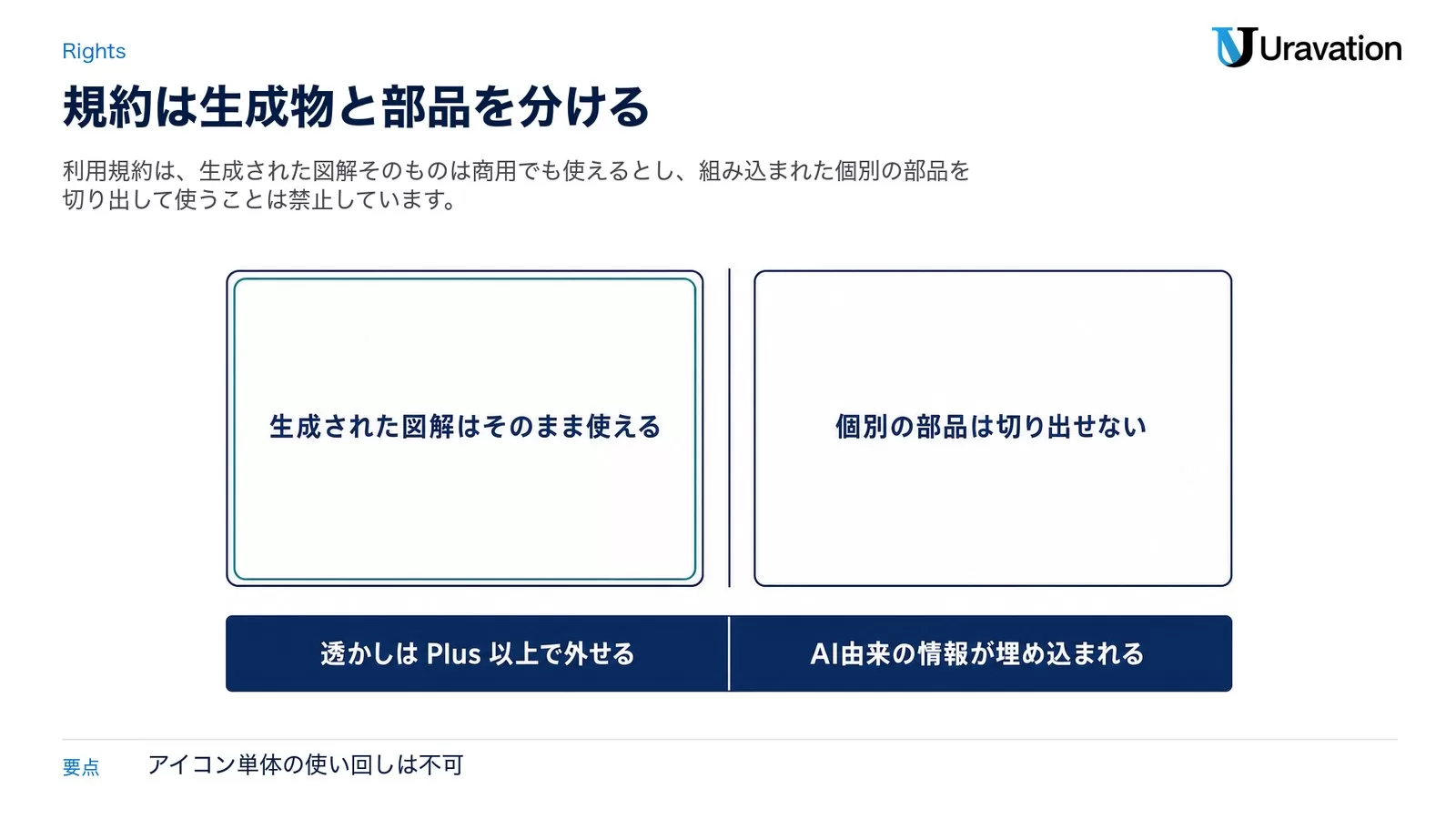 Rights

Uravation

規約は生成物と部品を分ける

利用規約は、生成された図解そのものは商用でも使えるとし、組み込まれた個別の部品を切り出して使うことは禁止しています。

生成された図解はそのまま使える

個別の部品は切り出せない

透かしは Plus 以上で外せる

AI由来の情報が埋め込まれる

要点

アイコン単体の使い回しは不可